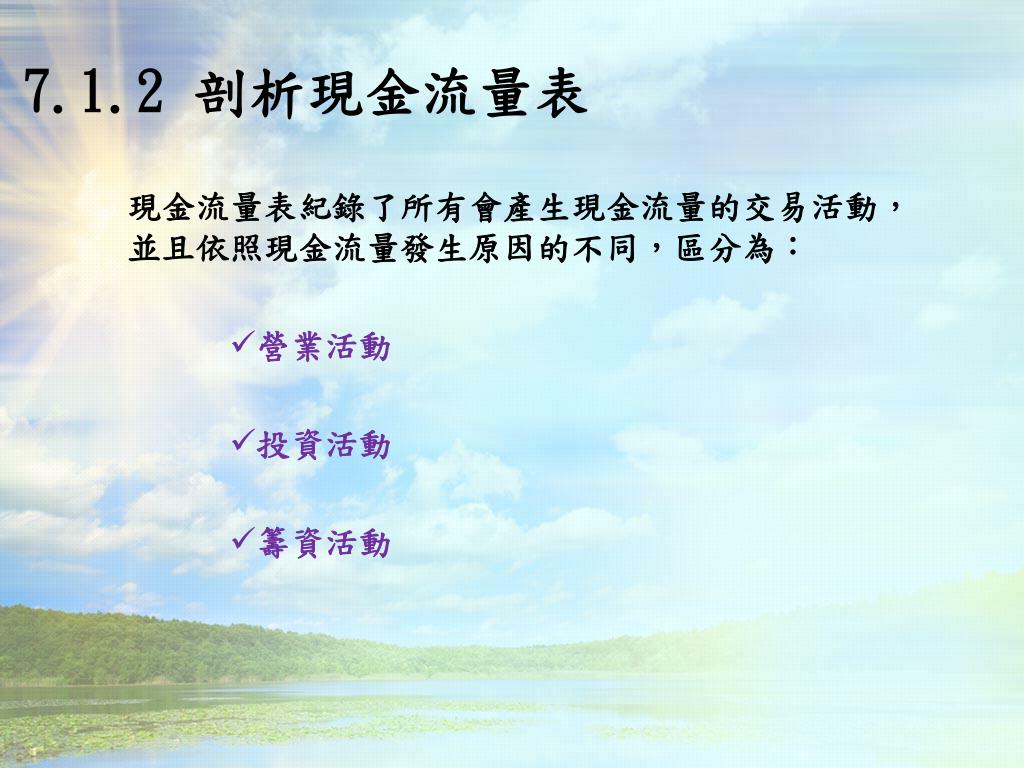 7.1.2 剖析現金流量表

現金流量表紀錄了所有會產生現金流量的交易活動，並且依照現金流量發生原因的不同，區分為：

✓營業活動

✓投資活動

✓籌資活動